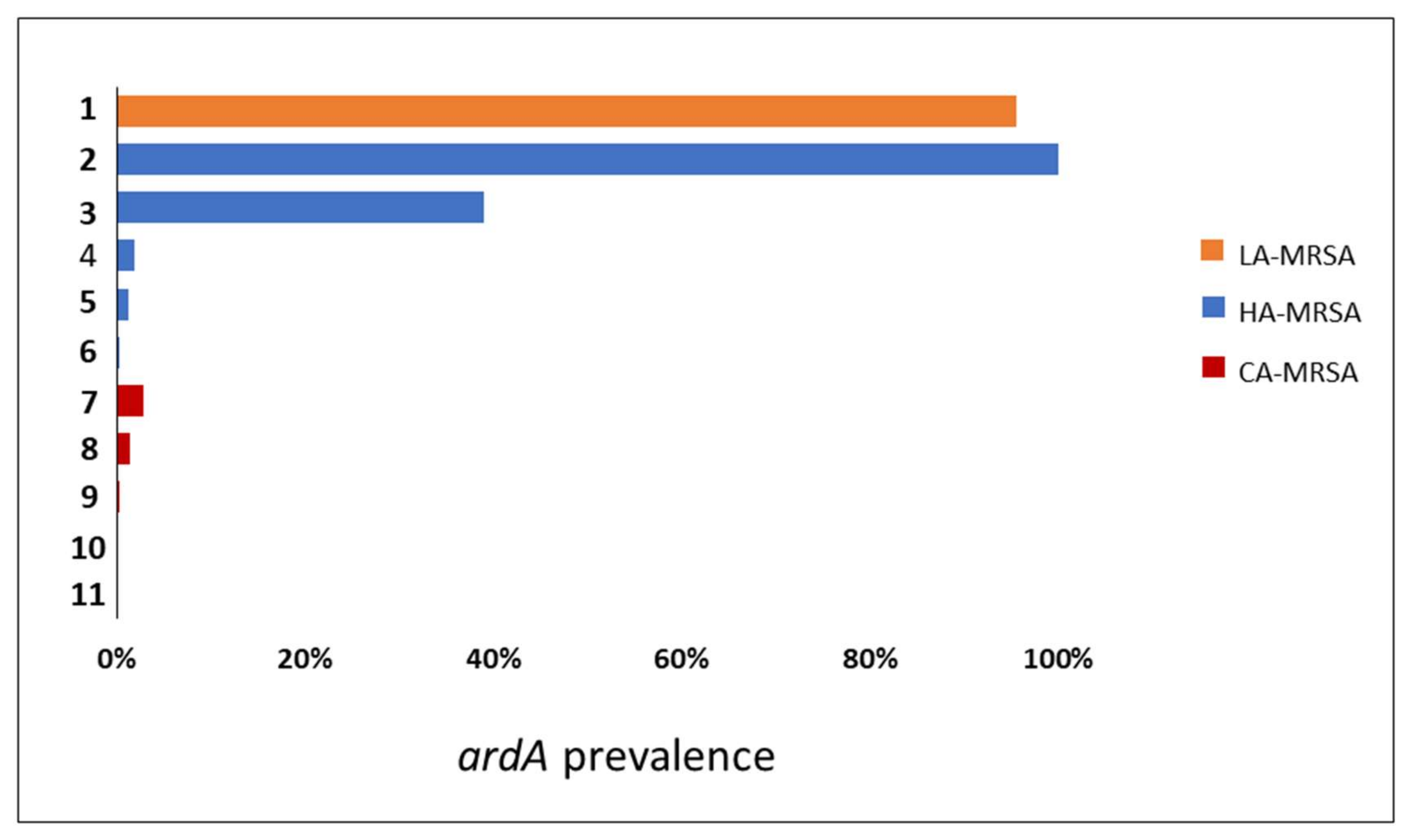 1
2
3
4
5
6
7
8
9
10
11

LA-MRSA
HA-MRSA
CA-MRSA

0%
20%
40%
60%
80%
100%

ardA prevalence